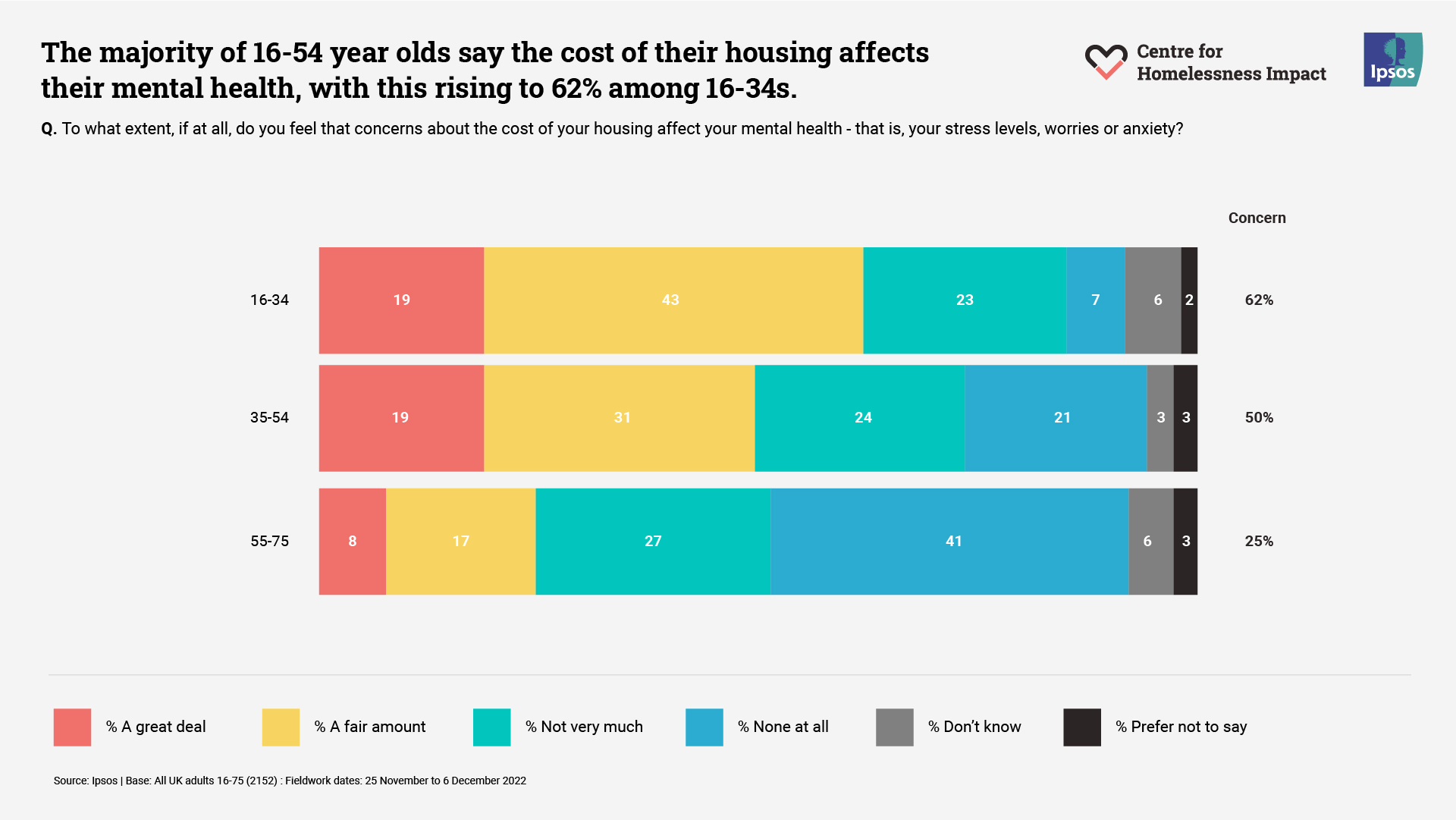 The majority of 16-54 year olds say the cost of their housing affects their mental health, with this rising to 62% among 16-34s.

Centre for Homelessness Impact

Ipsos

Q. To what extent, if at all, do you feel that concerns about the cost of your housing affect your mental health - that is, your stress levels, worries or anxiety?

Concern

16-34 19 43 23 7 6 2 62%

35-54 19 31 24 21 3 3 50%

55-75 8 17 27 41 6 3 25%

% A great deal
% A fair amount
% Not very much
% None at all
% Don't know
% Prefer not to say

Source: Ipsos | Base: All UK adults 16-75 (2152) : Fieldwork dates: 25 November to 6 December 2022